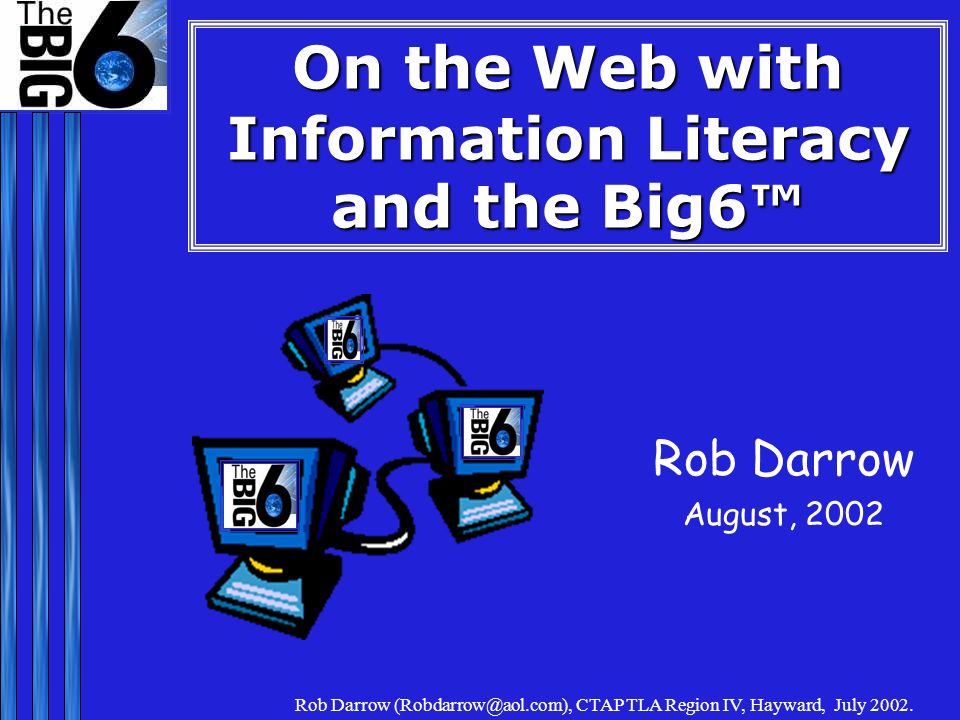 The BIG 6

On the Web with Information Literacy and the Big6™

The BIG 6

The BIG 6

The BIG 6

Rob Darrow
August, 2002

Rob Darrow (Robdarrow@aol.com), CTAP TLA Region IV, Hayward, July 2002.